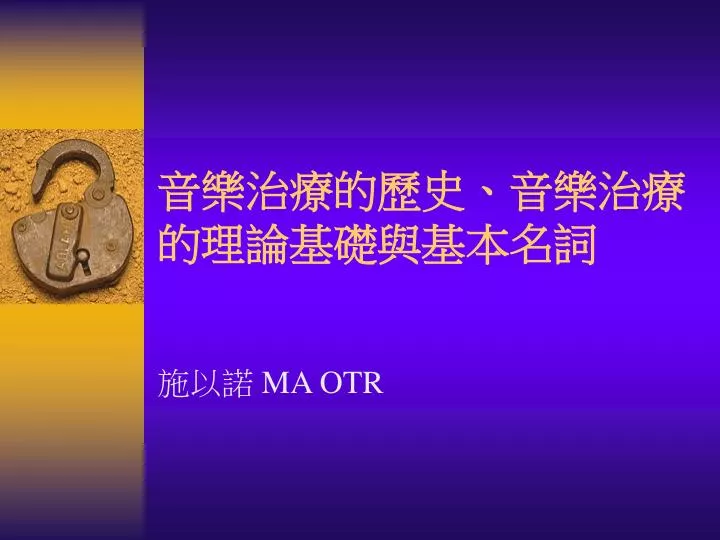 音樂治療的歷史、音樂治療的理論基礎與基本名詞

施以諾 MA OTR